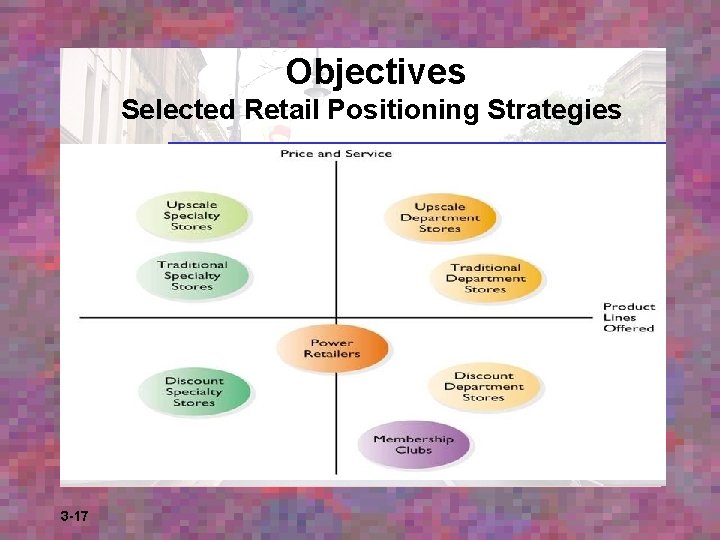 Objectives
Selected Retail Positioning Strategies

Price and Service

Upscale Specialty Stores

Upscale Department Stores

Traditional Specialty Stores

Traditional Department Stores

Product Lines Offered

Power Retailers

Discount Specialty Stores

Discount Department Stores

Membership Clubs

3-17